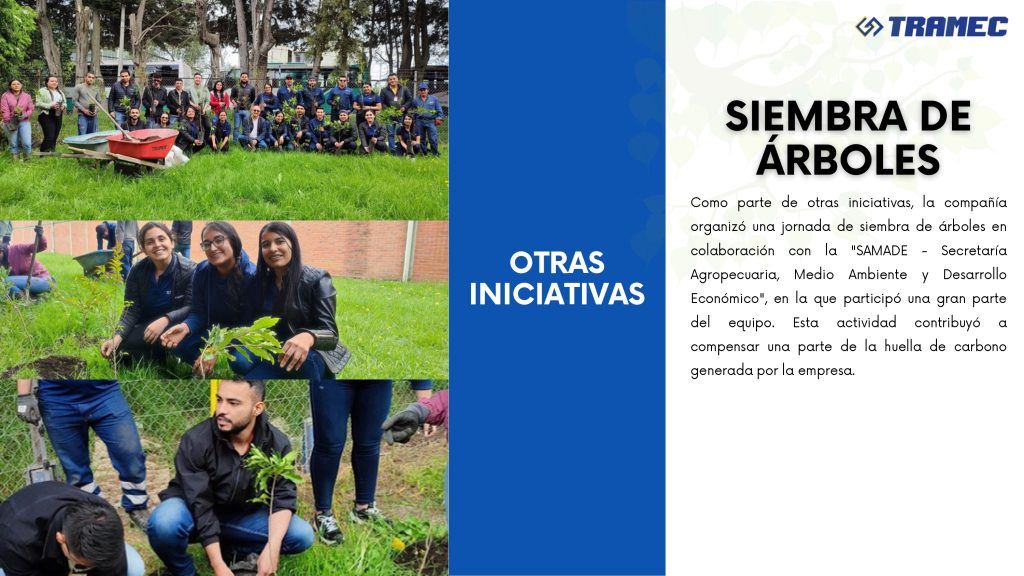 OTRAS INICIATIVAS

TRAMEC

SIEMBRA DE ÁRBOLES

Como parte de otras iniciativas, la compañía organizó una jornada de siembra de árboles en colaboración con la "SAMADE - Secretaría Agropecuaria, Medio Ambiente y Desarrollo Económico", en la que participó una gran parte del equipo. Esta actividad contribuyó a compensar una parte de la huella de carbono generada por la empresa.